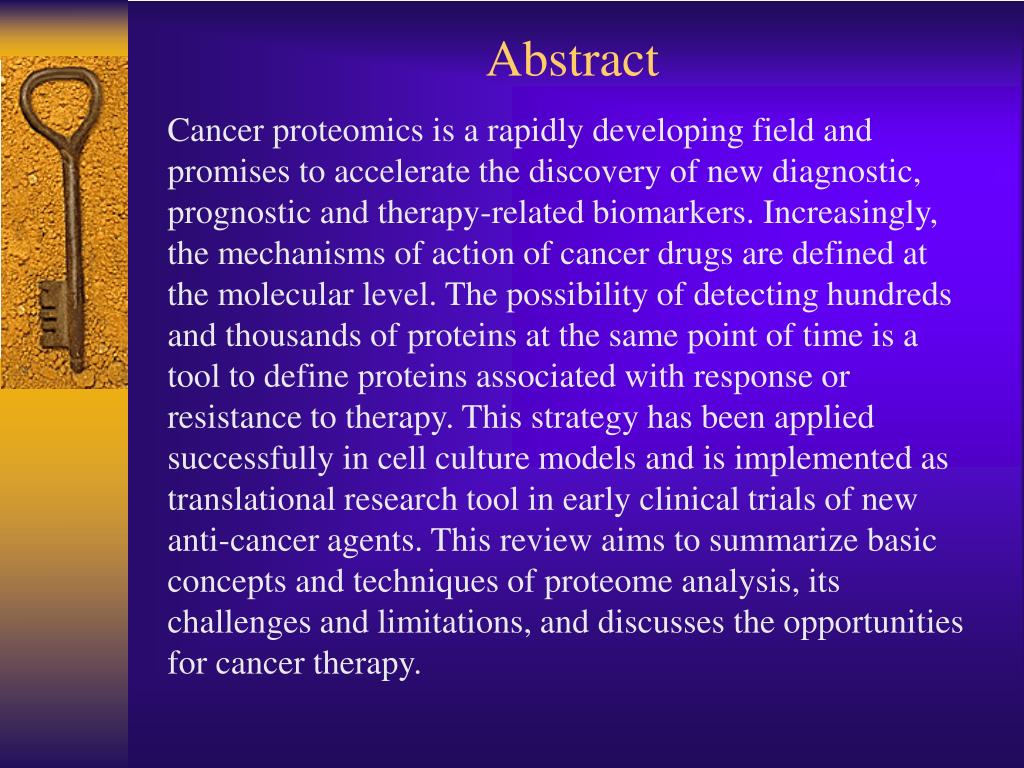 Abstract

Cancer proteomics is a rapidly developing field and promises to accelerate the discovery of new diagnostic, prognostic and therapy-related biomarkers. Increasingly, the mechanisms of action of cancer drugs are defined at the molecular level. The possibility of detecting hundreds and thousands of proteins at the same point of time is a tool to define proteins associated with response or resistance to therapy. This strategy has been applied successfully in cell culture models and is implemented as translational research tool in early clinical trials of new anti-cancer agents. This review aims to summarize basic concepts and techniques of proteome analysis, its challenges and limitations, and discusses the opportunities for cancer therapy.